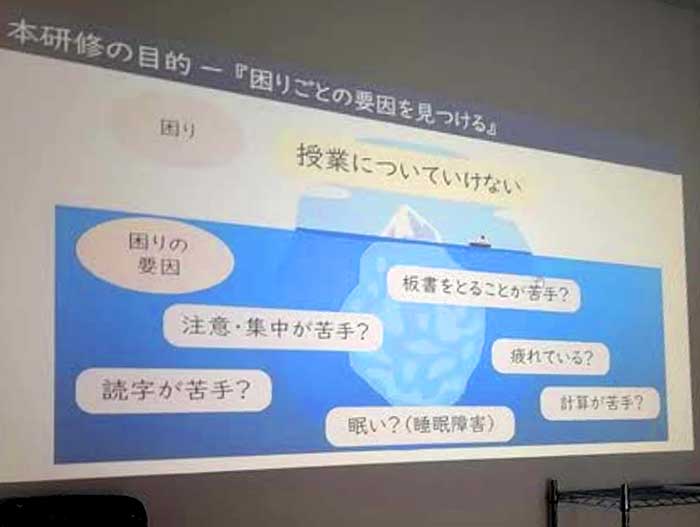 本研修の目的ー『困りごとの要因を見つける』

困り

授業についていけない

困りの要因

板書をとることが苦手?

注意・集中が苦手?

疲れている?

読字が苦手?

計算が苦手?

眠い?(睡眠障害)